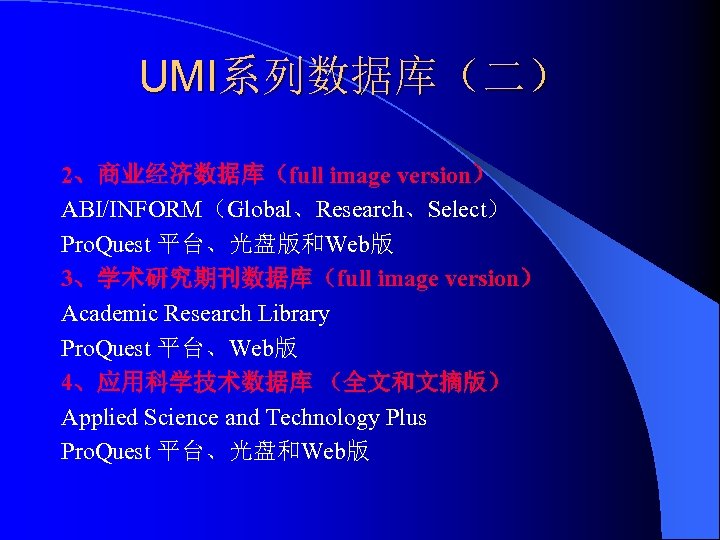 UMI系列数据库（二）

2、商业经济数据库（full image version）
ABI/INFORM（Global、Research、Select）
ProQuest 平台、光盘版和Web版
3、学术研究期刊数据库（full image version）
Academic Research Library
ProQuest 平台、Web版
4、应用科学技术数据库 （全文和文摘版）
Applied Science and Technology Plus
ProQuest 平台、光盘和Web版